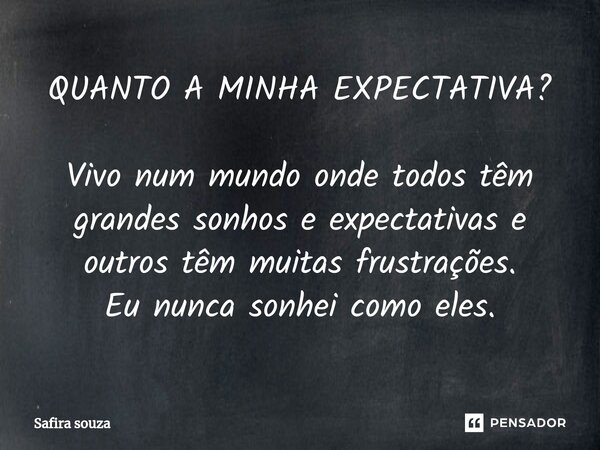 QUANTO A MINHA EXPECTATIVA?

Vivo num mundo onde todos têm grandes sonhos e expectativas e outros têm muitas frustrações.
Eu nunca sonhei como eles.

Safira souza

PENSADOR